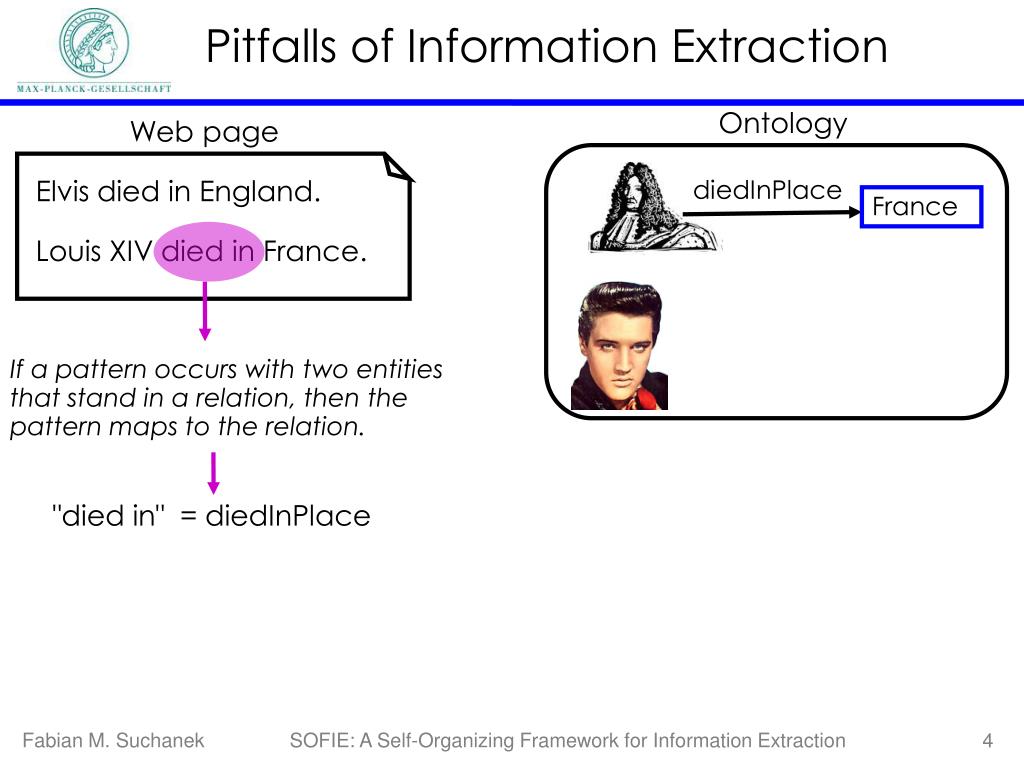 MAX-PLANCK-GESELLSCHAFT

Pitfalls of Information Extraction

Web page

Elvis died in England.

Louis XIV died in France.

If a pattern occurs with two entities that stand in a relation, then the pattern maps to the relation.

"died in" = diedInPlace

Ontology

diedInPlace

France

Fabian M. Suchanek

SOFIE: A Self-Organizing Framework for Information Extraction

4